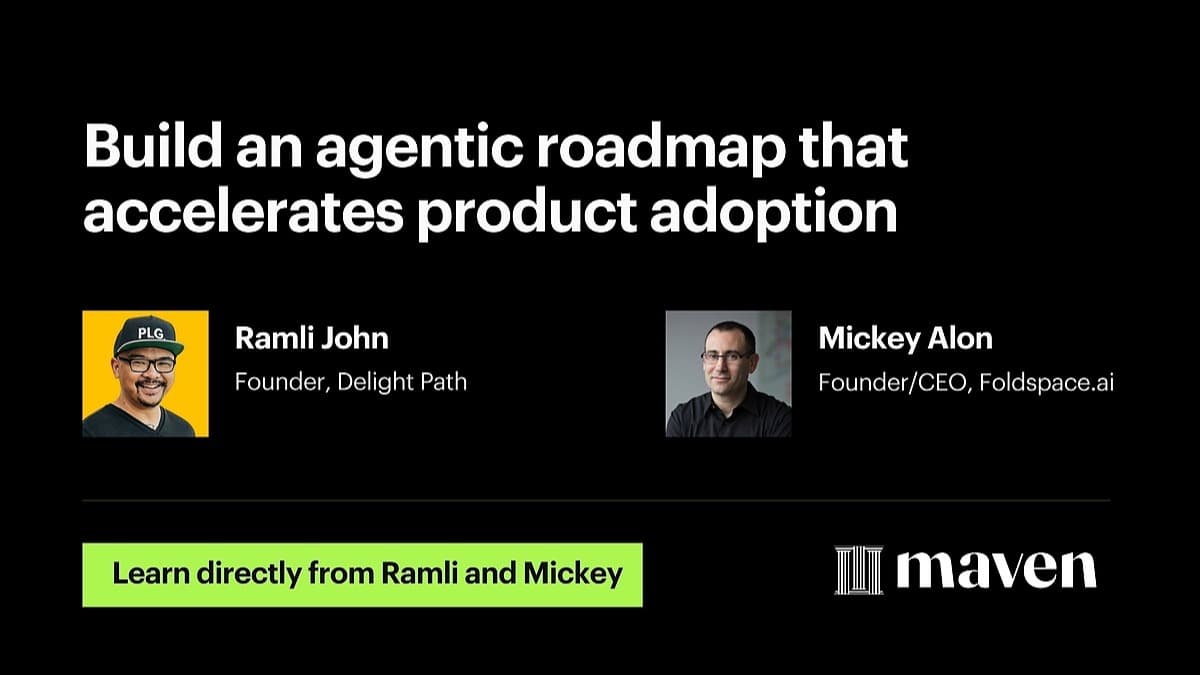 Build an agentic roadmap that accelerates product adoption

PLG

Ramli John
Founder, Delight Path

Mickey Alon
Founder/CEO, Foldspace.ai

Learn directly from Ramli and Mickey

maven